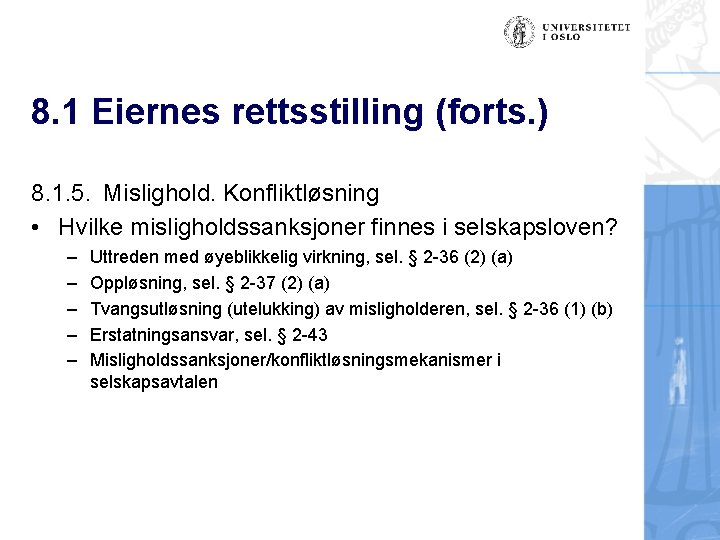 UNIVERSITETET I OSLO

8.1 Eiernes rettsstilling (forts.)

8.1.5. Mislighold. Konfliktløsning

• Hvilke misligholdssanksjoner finnes i selskapsloven?
– Uttreden med øyeblikkelig virkning, sel. § 2-36 (2) (a)
– Oppløsning, sel. § 2-37 (2) (a)
– Tvangsutløsning (utelukking) av misligholderen, sel. § 2-36 (1) (b)
– Erstatningsansvar, sel. § 2-43
– Misligholdssanksjoner/konfliktløsningsmekanismer i selskapsavtalen